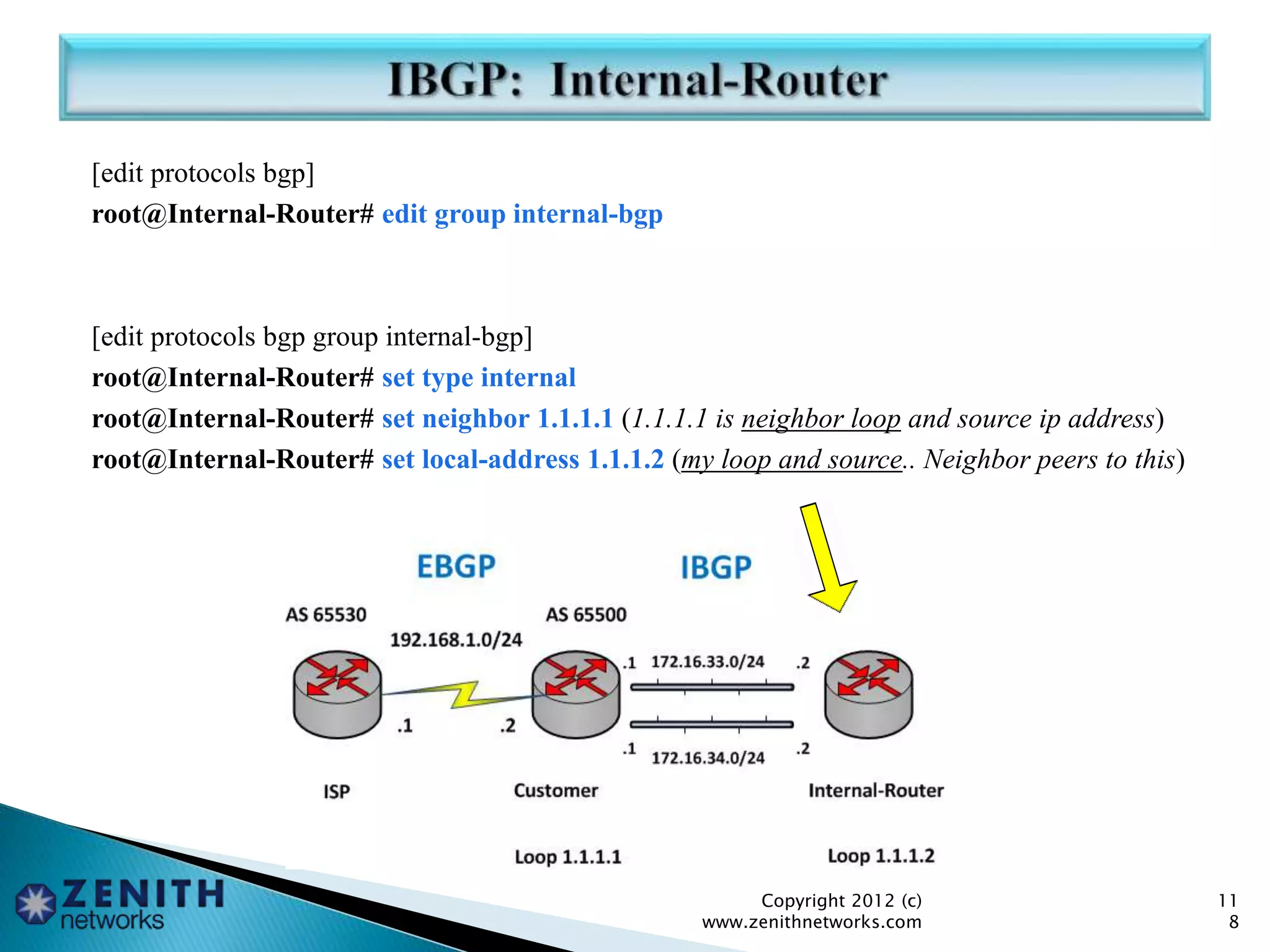 IBGP: Internal-Router

[edit protocols bgp]
root@Internal-Router# edit group internal-bgp

[edit protocols bgp group internal-bgp]
root@Internal-Router# set type internal
root@Internal-Router# set neighbor 1.1.1.1 (1.1.1.1 is neighbor loop and source ip address)
root@Internal-Router# set local-address 1.1.1.2 (my loop and source.. Neighbor peers to this)

EBGP

IBGP

AS 65530

AS 65500

192.168.1.0/24

.1

.2

.1 172.16.33.0/24 .2

.1 172.16.34.0/24 .2

ISP

Customer

Internal-Router

Loop 1.1.1.1

Loop 1.1.1.2

ZENITH networks

Copyright 2012 (c)
www.zenithnetworks.com

118